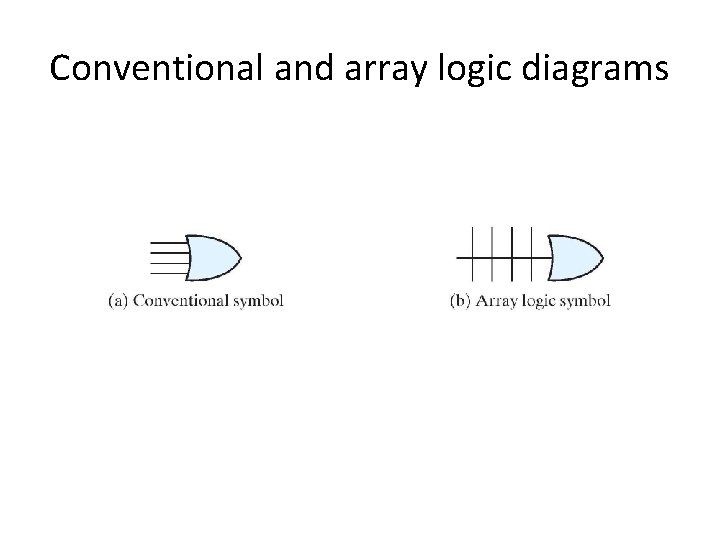 Conventional and array logic diagrams

(a) Conventional symbol

(b) Array logic symbol